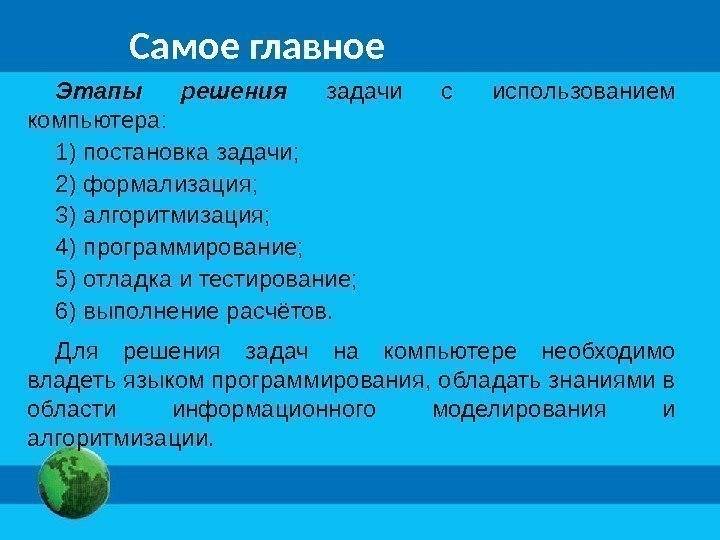 Самое главное

Этапы решения задачи с использованием компьютера:

1) постановка задачи;

2) формализация;

3) алгоритмизация;

4) программирование;

5) отладка и тестирование;

6) выполнение расчётов.

Для решения задач на компьютере необходимо владеть языком программирования, обладать знаниями в области информационного моделирования и алгоритмизации.